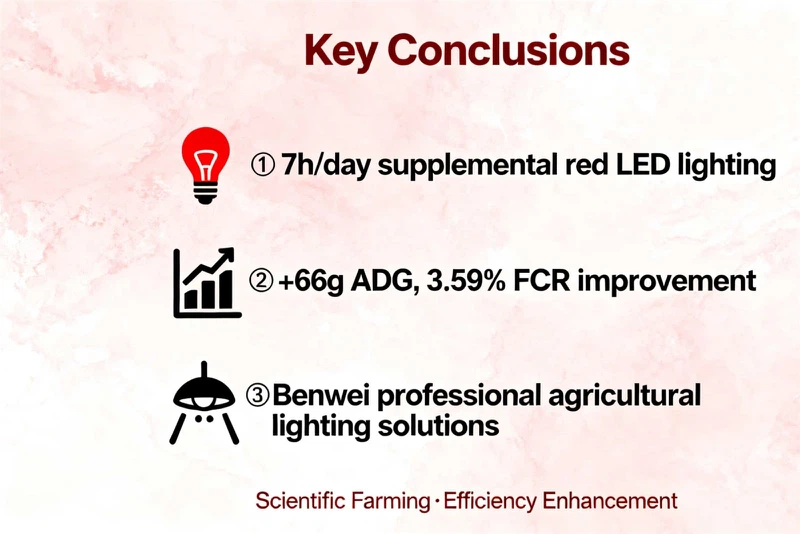 Key Conclusions

① 7h/day supplemental red LED lighting

② +66g ADG, 3.59% FCR improvement

③ Benwei professional agricultural lighting solutions

Scientific Farming · Efficiency Enhancement